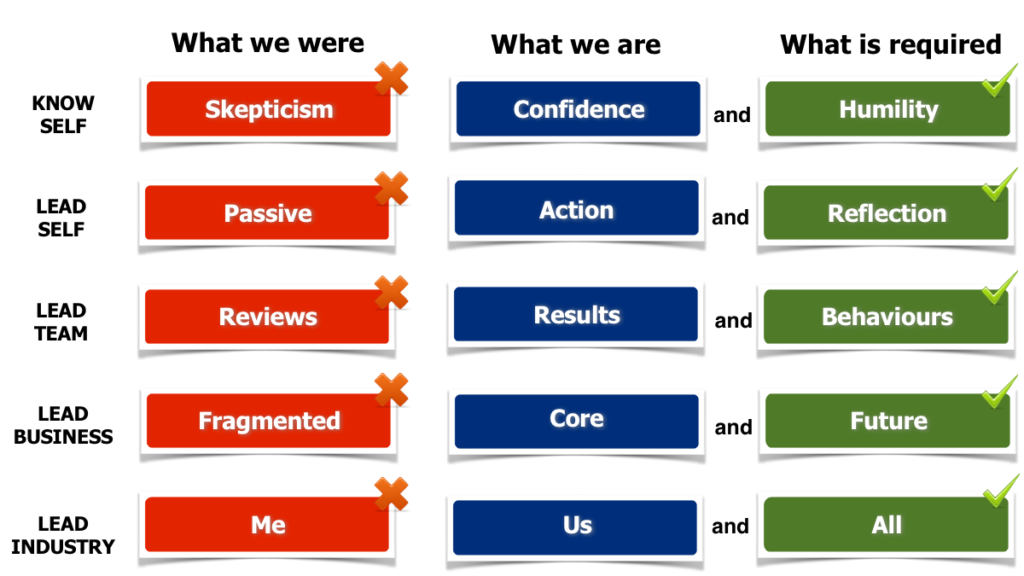 |  | What we were | What we are |  | What is required |
|---|---|---|---|---|
| KNOW SELF | Skepticism | Confidence | and | Humility |
| LEAD SELF | Passive | Action | and | Reflection |
| LEAD TEAM | Reviews | Results | and | Behaviours |
| LEAD BUSINESS | Fragmented | Core | and | Future |
| LEAD INDUSTRY | Me | Us | and | All |